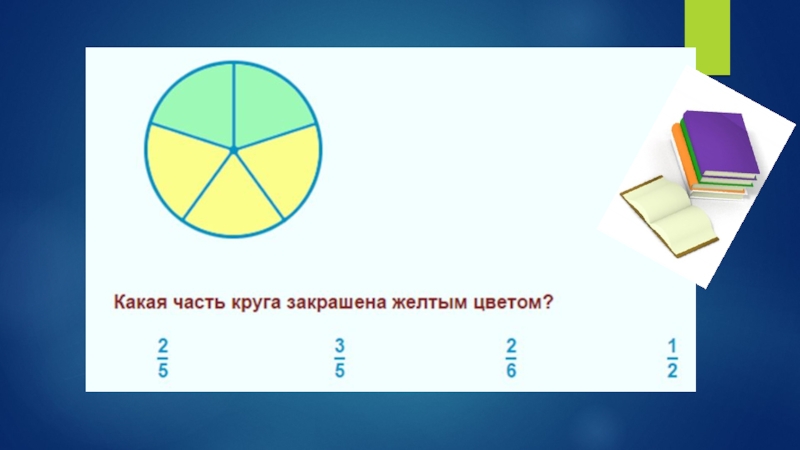 Какая часть круга закрашена желтым цветом?

$\frac{2}{5}$ $\frac{3}{5}$ $\frac{2}{6}$ $\frac{1}{2}$